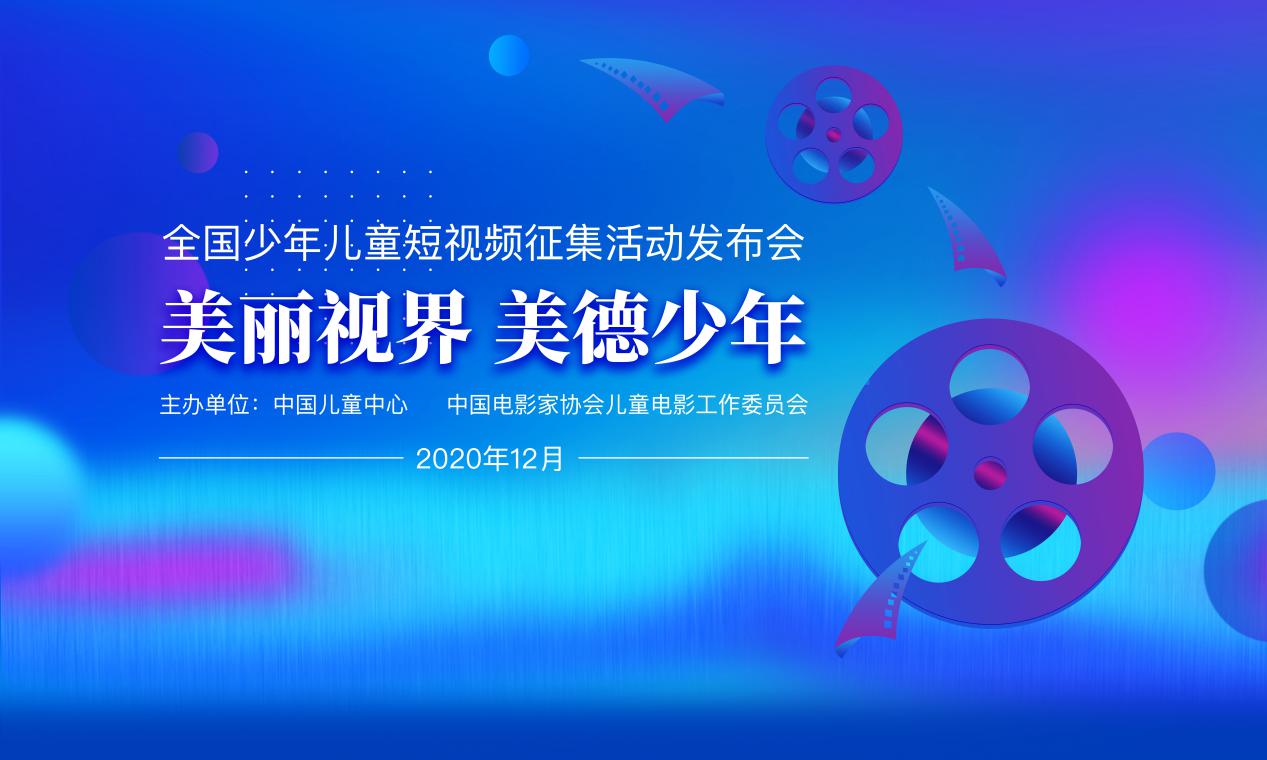 全国少年儿童短视频征集活动发布会

美丽视界 美德少年

主办单位：中国儿童中心　　中国电影家协会儿童电影工作委员会

2020年12月